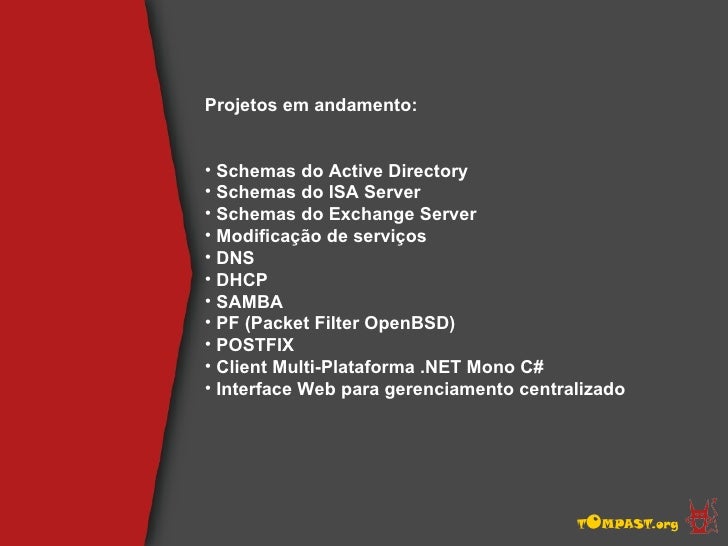 Projetos em andamento:

• Schemas do Active Directory
• Schemas do ISA Server
• Schemas do Exchange Server
• Modificação de serviços
• DNS
• DHCP
• SAMBA
• PF (Packet Filter OpenBSD)
• POSTFIX
• Client Multi-Plataforma .NET Mono C#
• Interface Web para gerenciamento centralizado

TOMPAST.org